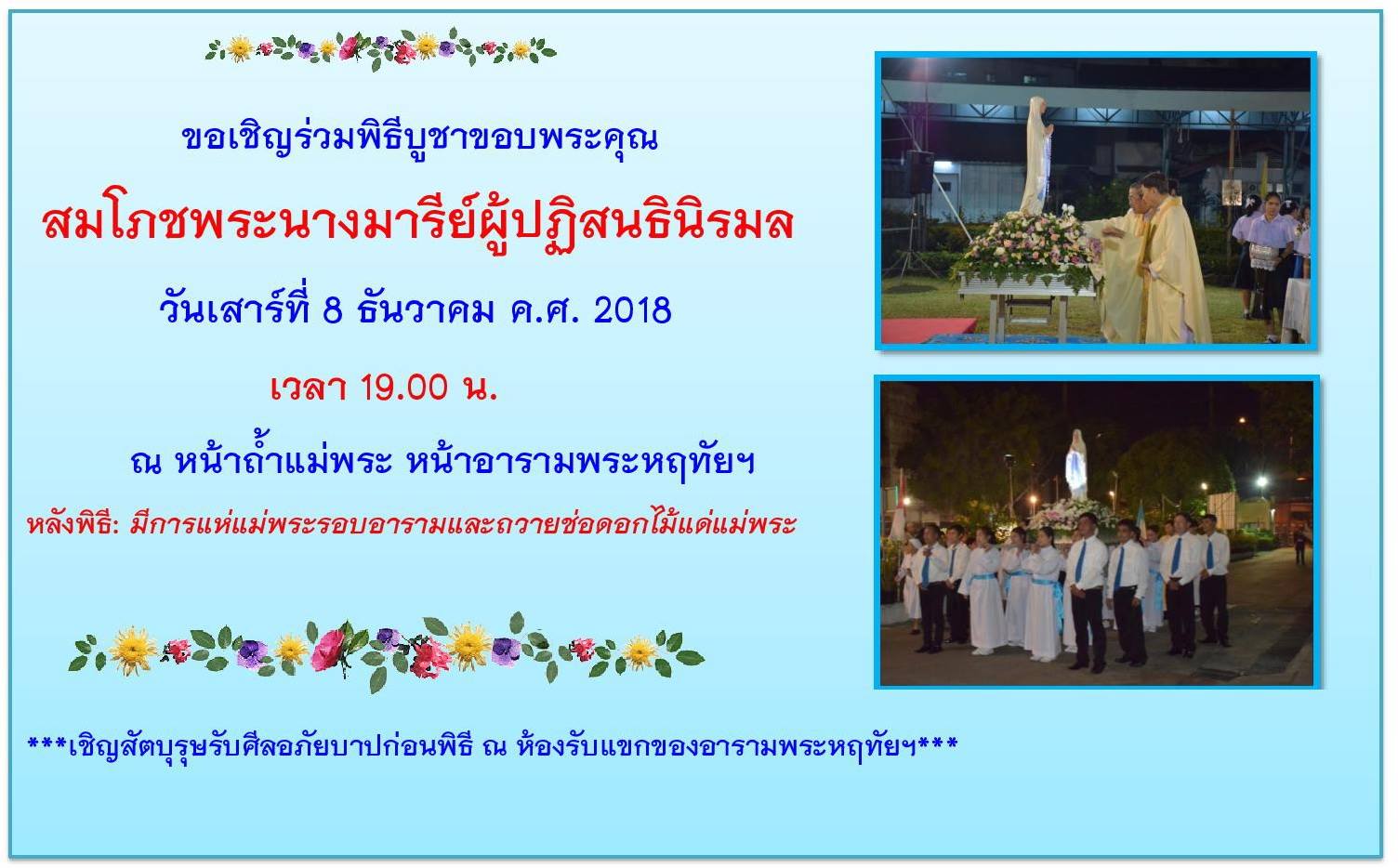 ขอเชิญร่วมพิธีบูชาขอบพระคุณ

สมโภชพระนางมารีย์ผู้ปฏิสนธินิรมล

วันเสาร์ที่ 8 ธันวาคม ค.ศ. 2018

เวลา 19.00 น.

ณ หน้าถ้ำแม่พระ หน้าอารามพระหฤทัยฯ

หลังพิธี: มีการแห่แม่พระรอบอารามและถวายช่อดอกไม้แด่แม่พระ

***เชิญสัตบุรุษรับศีลอภัยบาปก่อนพิธี ณ ห้องรับแขกของอารามพระหฤทัยฯ***